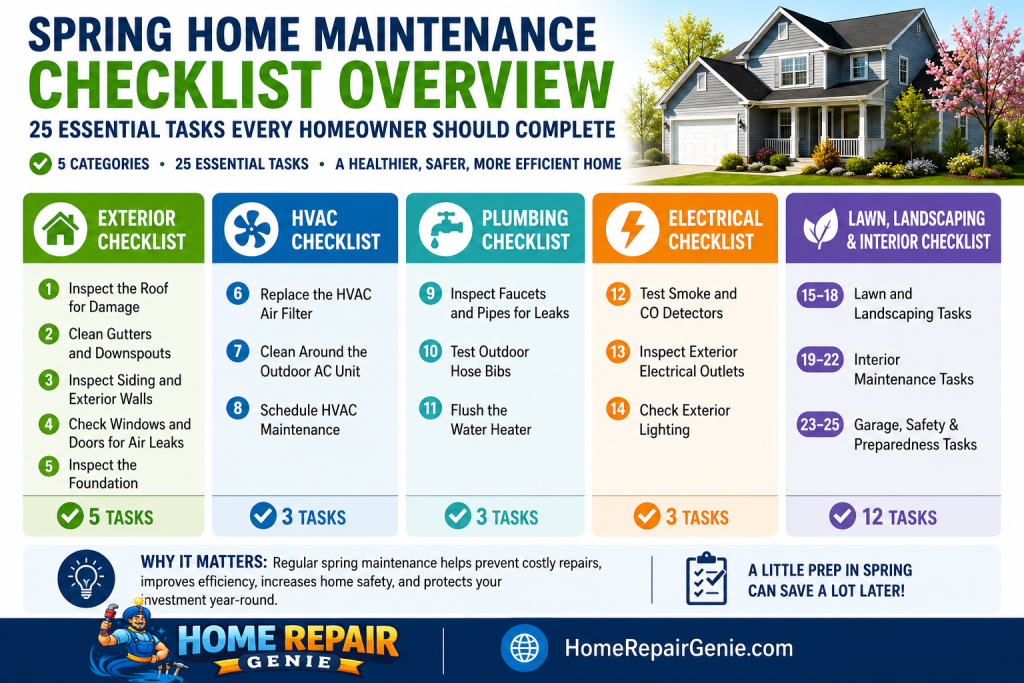 SPRING HOME MAINTENANCE
CHECKLIST OVERVIEW
25 ESSENTIAL TASKS EVERY HOMEOWNER SHOULD COMPLETE

5 CATEGORIES • 25 ESSENTIAL TASKS • A HEALTHIER, SAFER, MORE EFFICIENT HOME

EXTERIOR CHECKLIST
1 Inspect the Roof for Damage
2 Clean Gutters and Downspouts
3 Inspect Siding and Exterior Walls
4 Check Windows and Doors for Air Leaks
5 Inspect the Foundation
5 TASKS

HVAC CHECKLIST
6 Replace the HVAC Air Filter
7 Clean Around the Outdoor AC Unit
8 Schedule HVAC Maintenance
3 TASKS

PLUMBING CHECKLIST
9 Inspect Faucets and Pipes for Leaks
10 Test Outdoor Hose Bibs
11 Flush the Water Heater
3 TASKS

ELECTRICAL CHECKLIST
12 Test Smoke and CO Detectors
13 Inspect Exterior Electrical Outlets
14 Check Exterior Lighting
3 TASKS

LAWN, LANDSCAPING & INTERIOR CHECKLIST
15–18 Lawn and Landscaping Tasks
19–22 Interior Maintenance Tasks
23–25 Garage, Safety & Preparedness Tasks
12 TASKS

WHY IT MATTERS: Regular spring maintenance helps prevent costly repairs, improves efficiency, increases home safety, and protects your investment year-round.

A LITTLE PREP IN SPRING CAN SAVE A LOT LATER!

HOME REPAIR GENIE

HomeRepairGenie.com